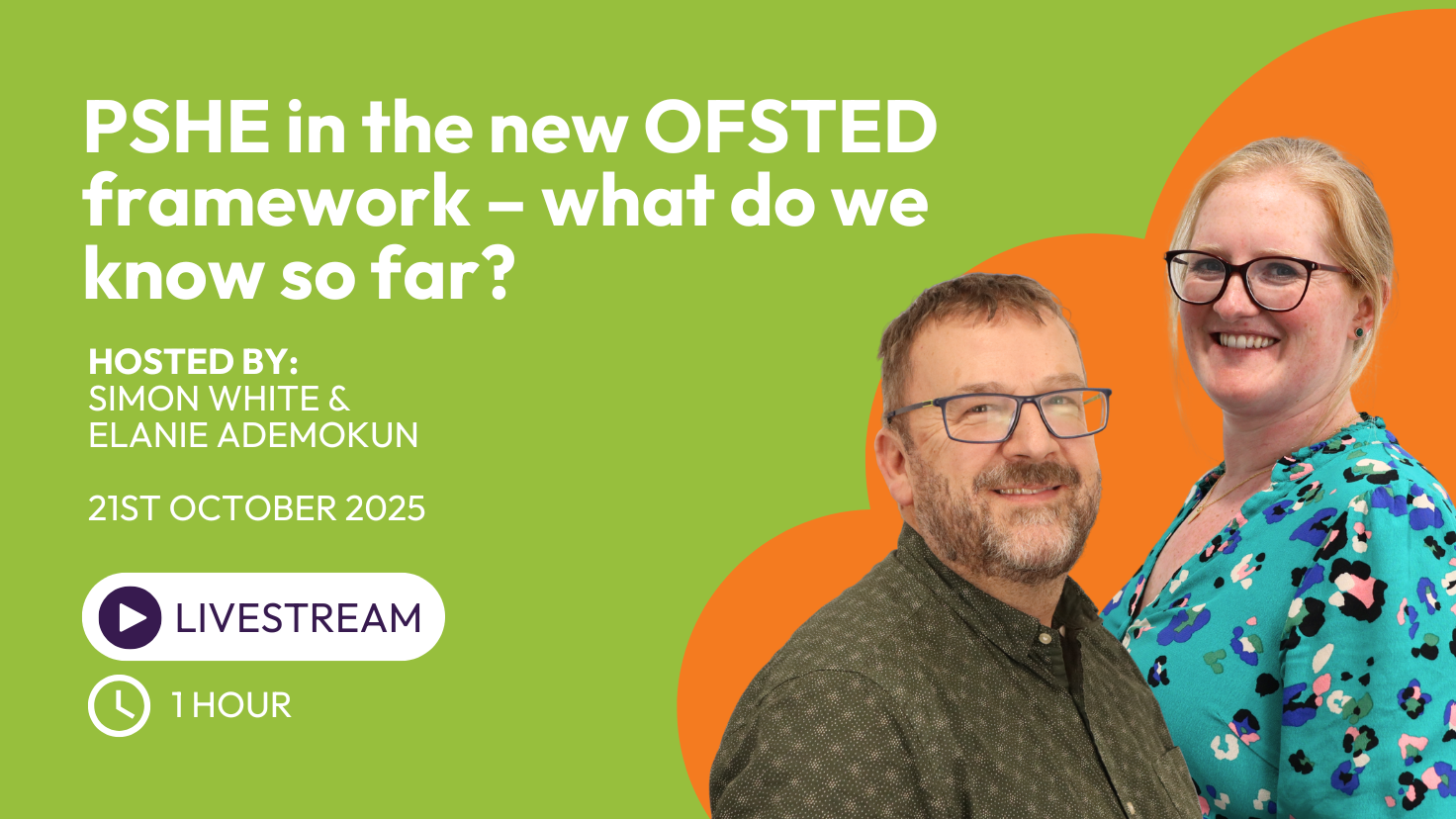 PSHE in the new OFSTED framework – what do we know so far?

HOSTED BY:
SIMON WHITE &
ELANIE ADEMOKUN

21ST OCTOBER 2025

LIVESTREAM

1 HOUR